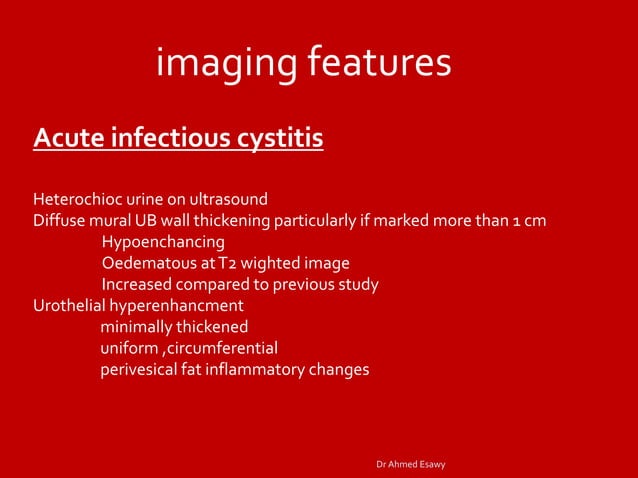 imaging features

Acute infectious cystitis

Heterochioc urine on ultrasound
Diffuse mural UB wall thickening particularly if marked more than 1 cm
Hypoenchancing
Oedematous at T2 wighted image
Increased compared to previous study
Urothelial hyperenhancment
minimally thickened
uniform ,circumferential
perivesical fat inflammatory changes

Dr Ahmed Esawy